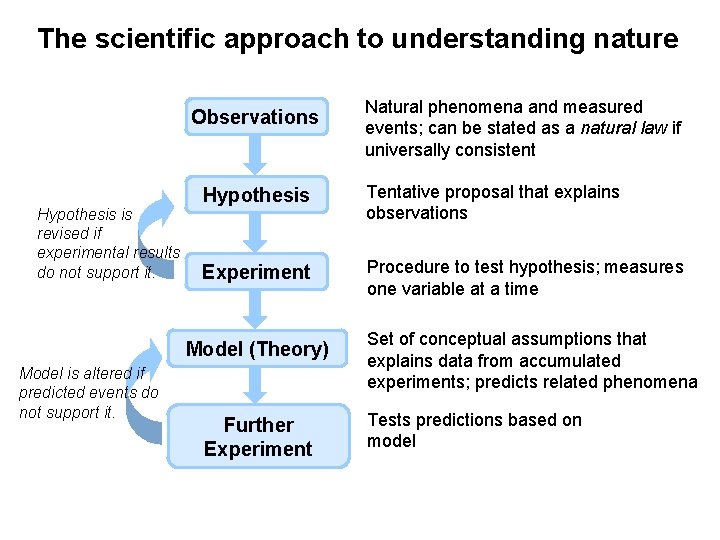 The scientific approach to understanding nature

Observations

Natural phenomena and measured events; can be stated as a natural law if universally consistent

Hypothesis

Tentative proposal that explains observations

Hypothesis is revised if experimental results do not support it.

Experiment

Procedure to test hypothesis; measures one variable at a time

Model (Theory)

Set of conceptual assumptions that explains data from accumulated experiments; predicts related phenomena

Model is altered if predicted events do not support it.

Further Experiment

Tests predictions based on model